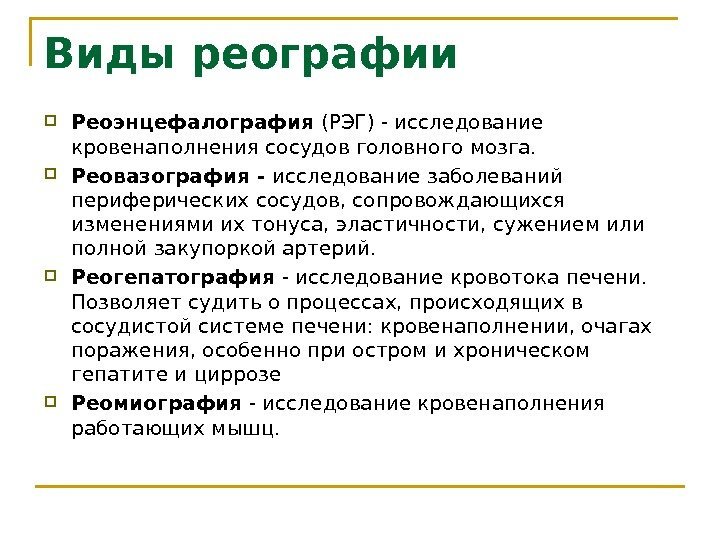 Виды реографии

Реоэнцефалография (РЭГ) - исследование кровенаполнения сосудов головного мозга.

Реовазография - исследование заболеваний периферических сосудов, сопровождающихся изменениями их тонуса, эластичности, сужением или полной закупоркой артерий.

Реогепатография - исследование кровотока печени. Позволяет судить о процессах, происходящих в сосудистой системе печени: кровенаполнении, очагах поражения, особенно при остром и хроническом гепатите и циррозе

Реомиография - исследование кровенаполнения работающих мышц.